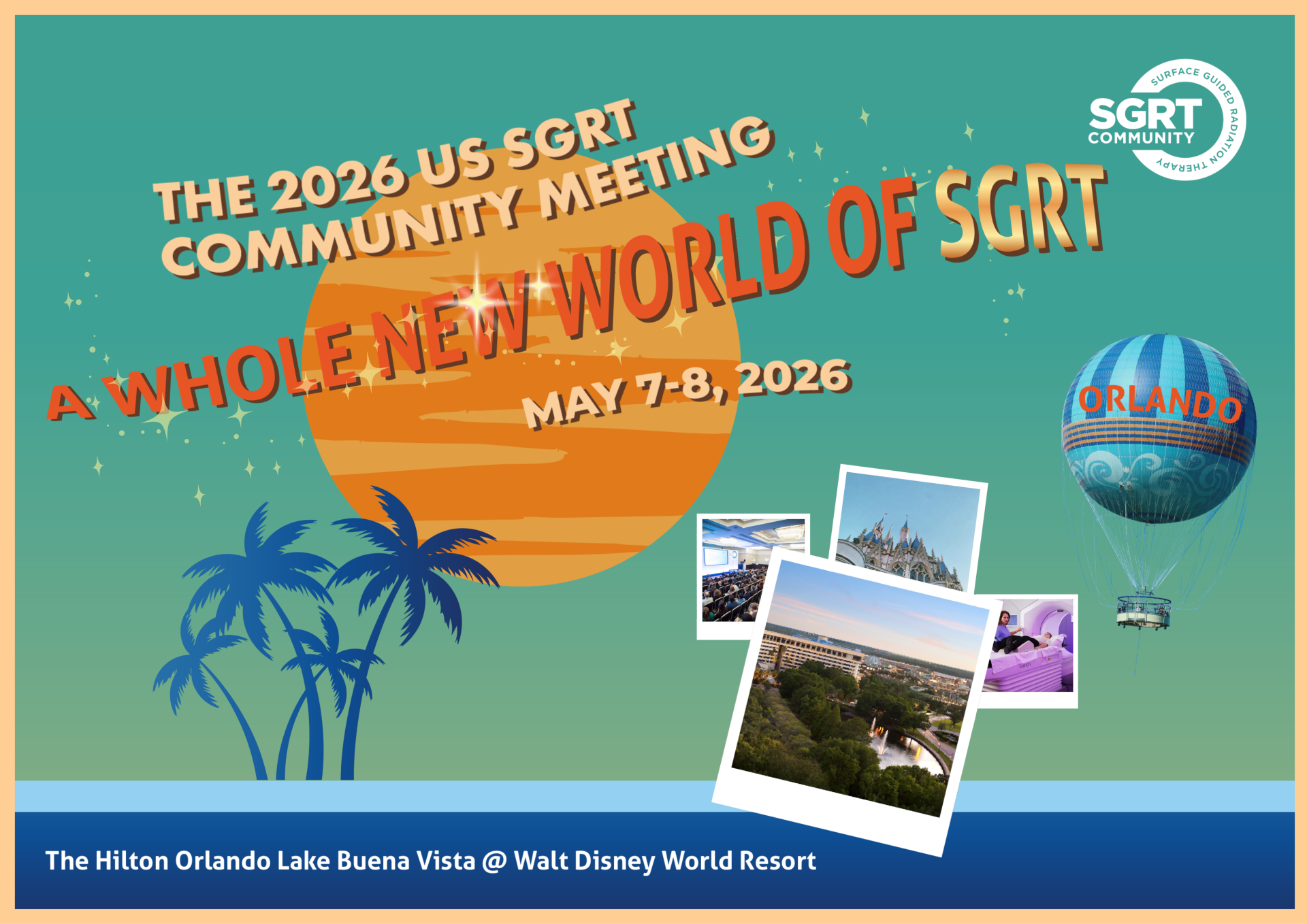 SURFACE GUIDED RADIATION THERAPY
SGRT COMMUNITY

THE 2026 US SGRT COMMUNITY MEETING

A WHOLE NEW WORLD OF SGRT

MAY 7-8, 2026

ORLANDO

The Hilton Orlando Lake Buena Vista @ Walt Disney World Resort